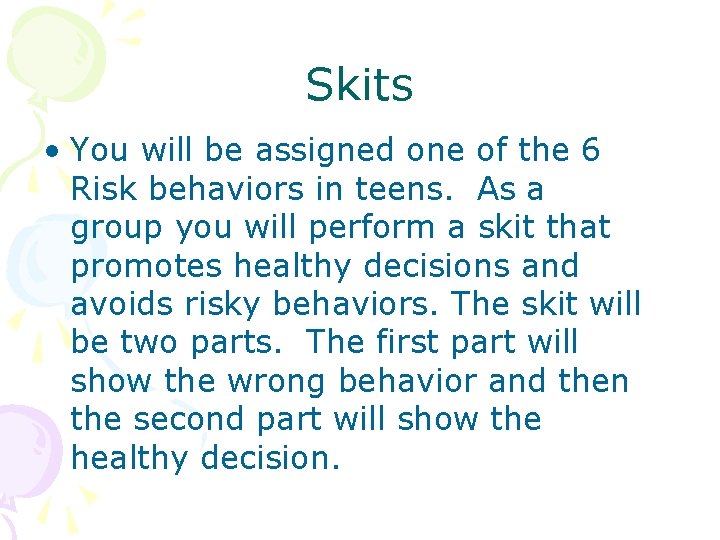 Skits

• You will be assigned one of the 6 Risk behaviors in teens. As a group you will perform a skit that promotes healthy decisions and avoids risky behaviors. The skit will be two parts. The first part will show the wrong behavior and then the second part will show the healthy decision.